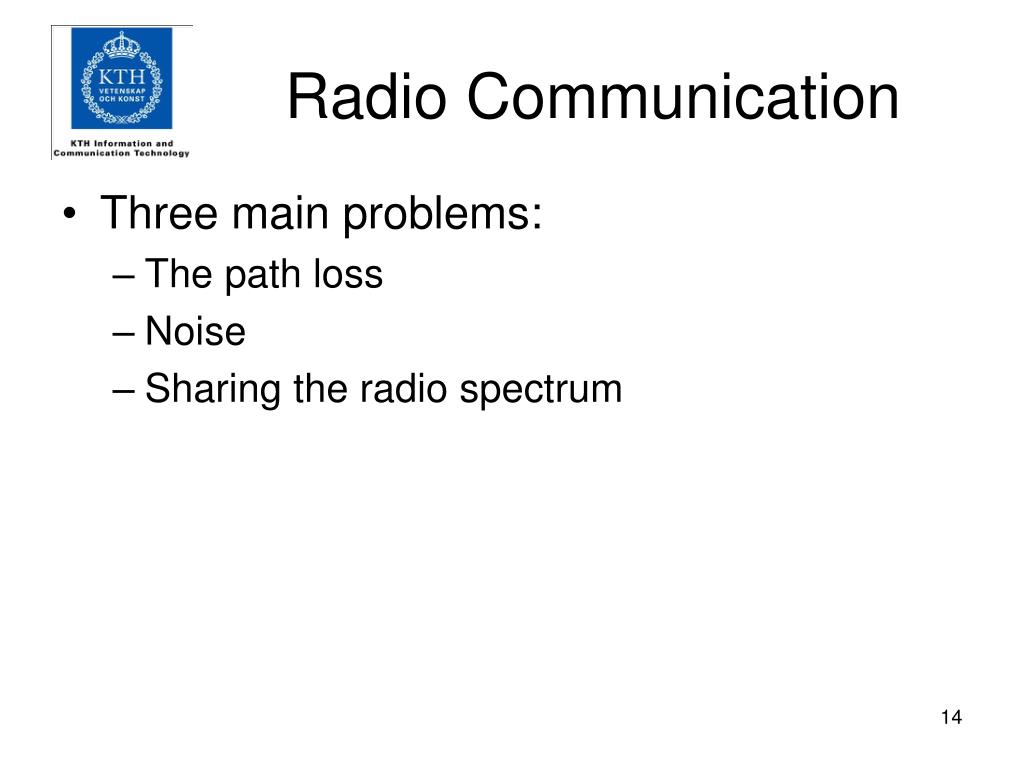 KTH
VETENSKAP
OCH KONST
KTH Information and
Communication Technology

Radio Communication

• Three main problems:
– The path loss
– Noise
– Sharing the radio spectrum

14